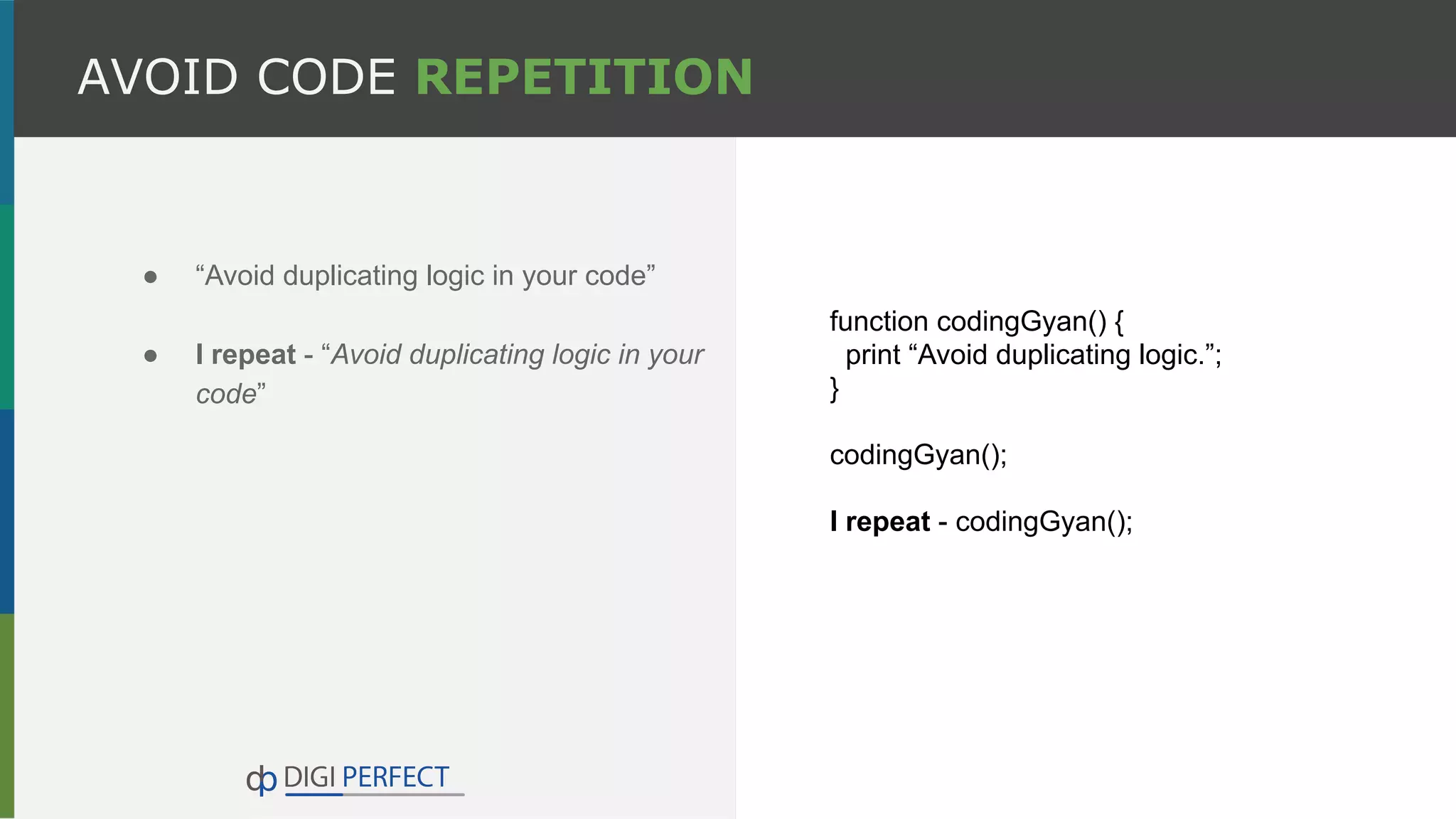 AVOID CODE REPETITION

● “Avoid duplicating logic in your code”

● I repeat - “Avoid duplicating logic in your code”

function codingGyan() {
  print “Avoid duplicating logic.”;
}

codingGyan();

I repeat - codingGyan();

dp DIGI PERFECT